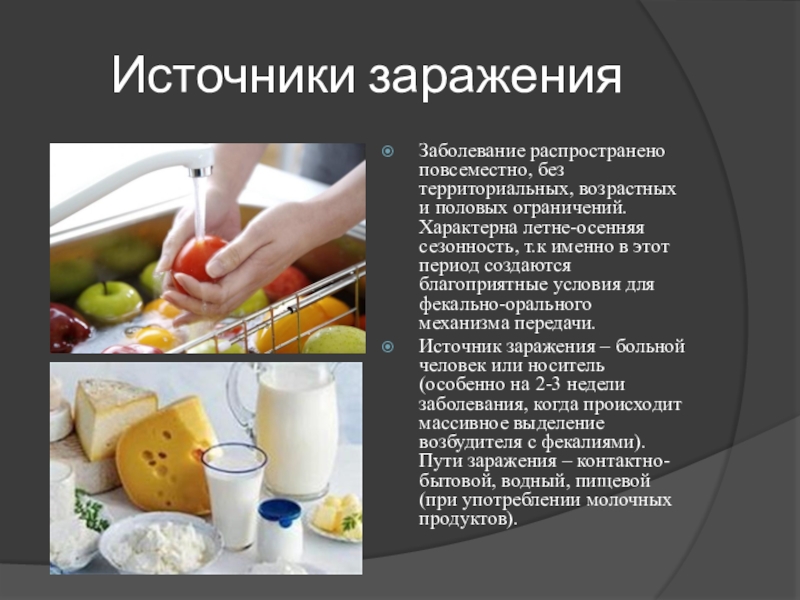 Источники заражения

Заболевание распространено повсеместно, без территориальных, возрастных и половых ограничений. Характерна летне-осенняя сезонность, т.к именно в этот период создаются благоприятные условия для фекально-орального механизма передачи.

Источник заражения – больной человек или носитель (особенно на 2-3 недели заболевания, когда происходит массивное выделение возбудителя с фекалиями). Пути заражения – контактно-бытовой, водный, пищевой (при употреблении молочных продуктов).